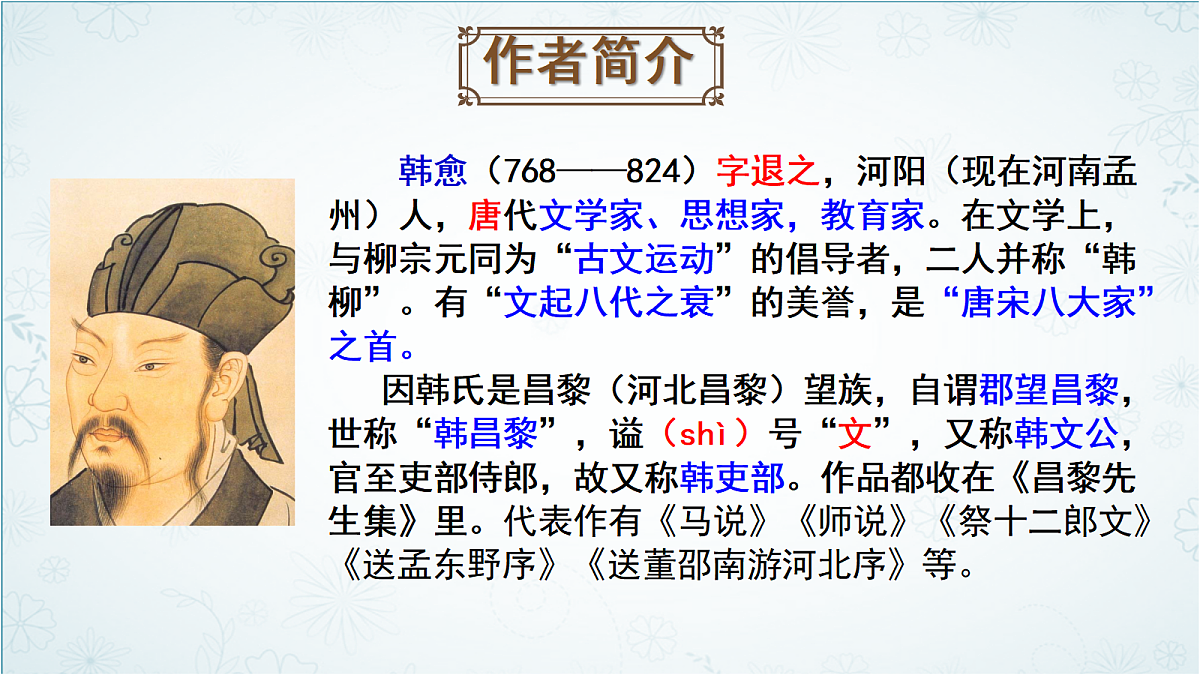 作者简介

韩愈（768——824）字退之，河阳（现在河南孟州）人，唐代文学家、思想家，教育家。在文学上，与柳宗元同为“古文运动”的倡导者，二人并称“韩柳”。有“文起八代之衰”的美誉，是“唐宋八大家”之首。

因韩氏是昌黎（河北昌黎）望族，自谓郡望昌黎，世称“韩昌黎”，谥（shì）号“文”，又称韩文公，官至吏部侍郎，故又称韩吏部。作品都收在《昌黎先生集》里。代表作有《马说》《师说》《祭十二郎文》《送孟东野序》《送董邵南游河北序》等。